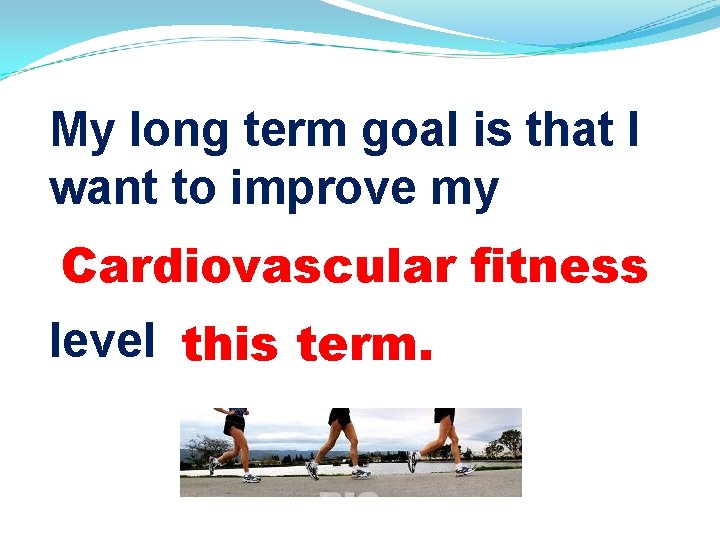 My long term goal is that I want to improve my

Cardiovascular fitness

level this term.